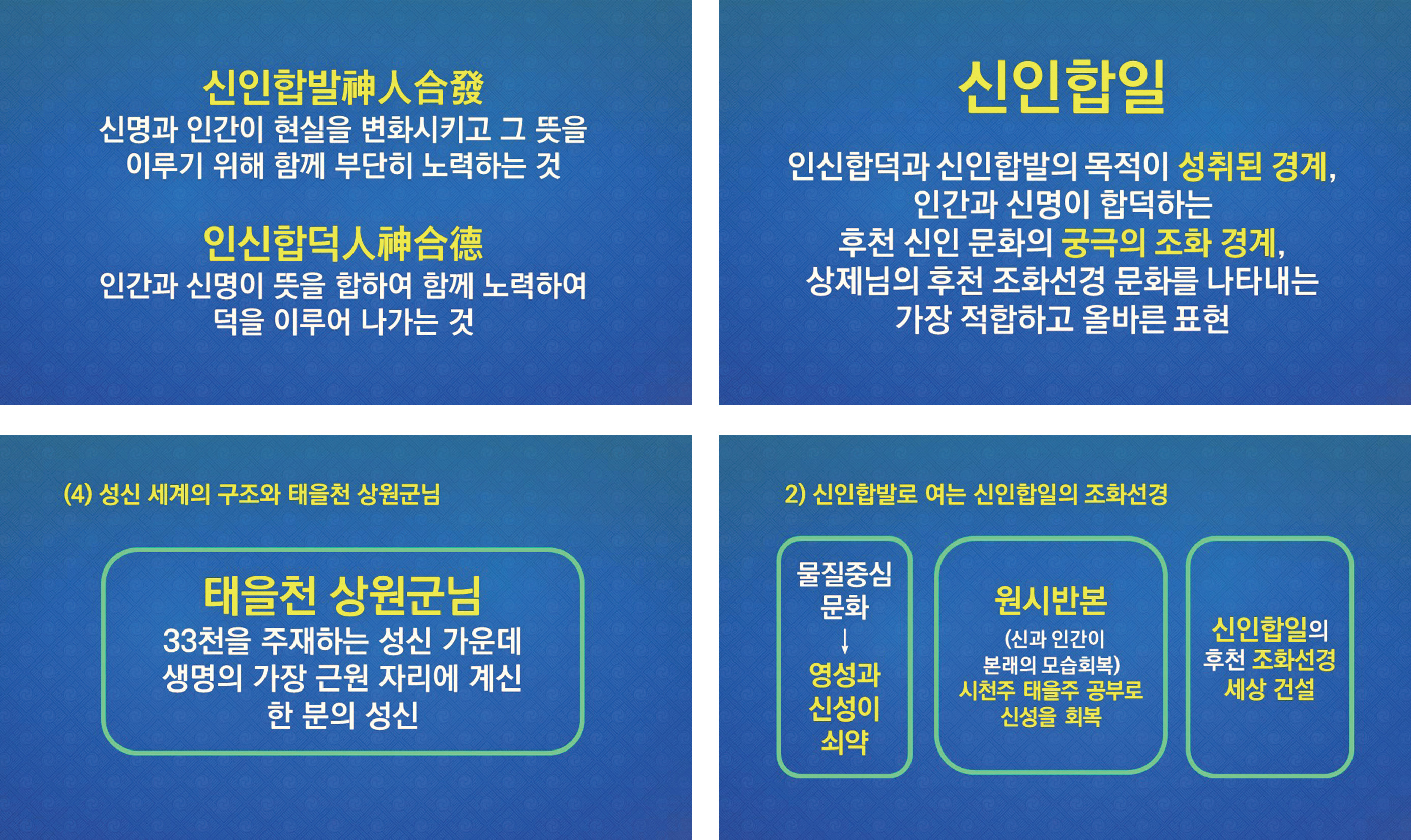 신인합발神人合發
신명과 인간이 현실을 변화시키고 그 뜻을 이루기 위해 함께 부단히 노력하는 것

인신합덕人神合德
인간과 신명이 뜻을 합하여 함께 노력하여 덕을 이루어 나가는 것

신인합일

인신합덕과 신인합발의 목적이 성취된 경계, 인간과 신명이 합덕하는 후천 신인 문화의 궁극의 조화 경계, 상제님의 후천 조화선경 문화를 나타내는 가장 적합하고 올바른 표현

(4) 성신 세계의 구조와 태을천 상원군님

태을천 상원군님
33천을 주재하는 성신 가운데 생명의 가장 근원 자리에 계신 한 분의 성신

2) 신인합발로 여는 신인합일의 조화선경

물질중심 문화
↓
영성과 신성이 쇠약

원시반본
(신과 인간이 본래의 모습회복)
시천주 태을주 공부로 신성을 회복

신인합일의 후천 조화선경 세상 건설